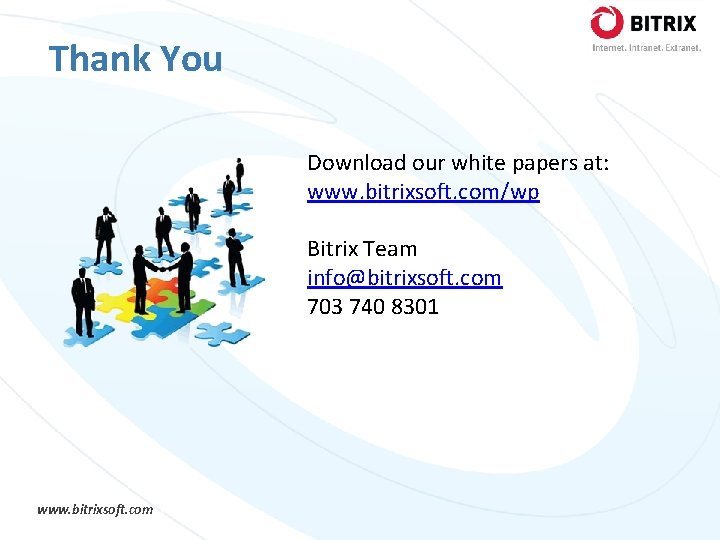 BITRIX
Internet. Intranet. Extranet.

Thank You

Download our white papers at:
www.bitrixsoft.com/wp

Bitrix Team
info@bitrixsoft.com
703 740 8301

www.bitrixsoft.com